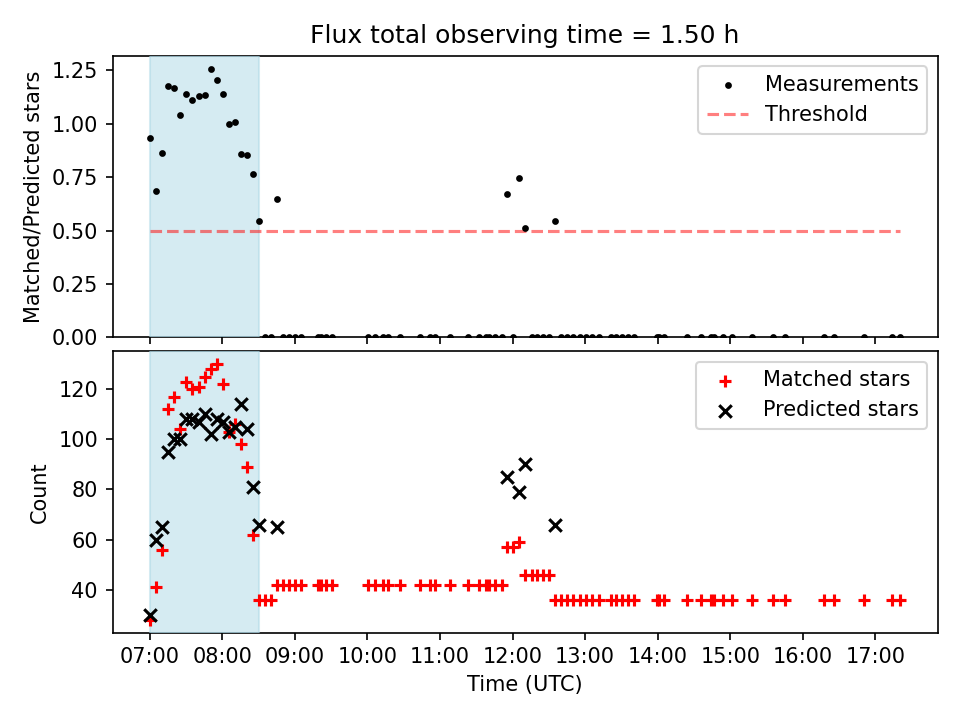 Flux total observing time = 1.50 h

Matched/Predicted stars

1.25
1.00
0.75
0.50
0.25
0.00

Measurements
Threshold

Count

120
100
80
60
40

Matched stars
Predicted stars

07:00 08:00 09:00 10:00 11:00 12:00 13:00 14:00 15:00 16:00 17:00

Time (UTC)